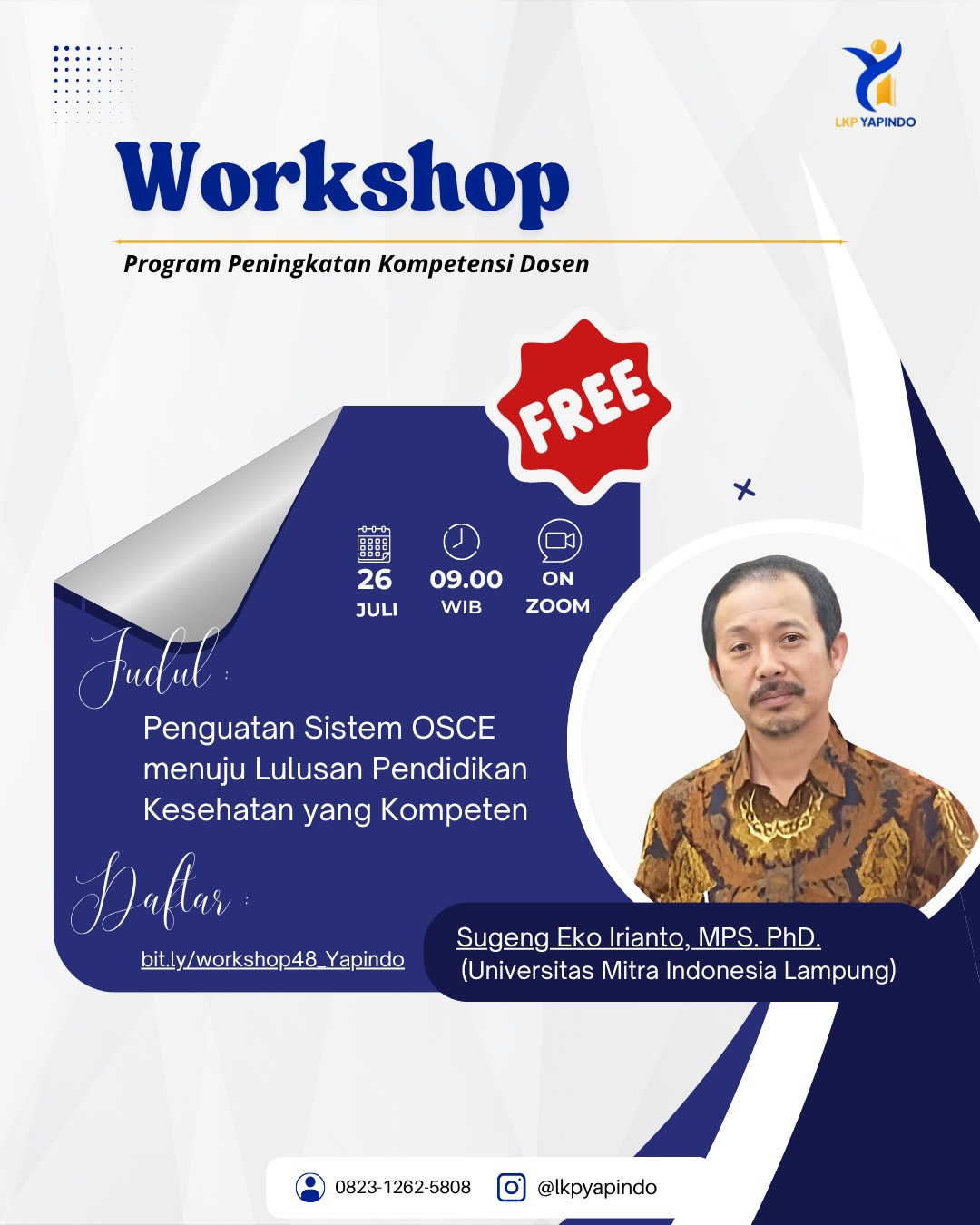 LKP YAPINDO

Workshop

Program Peningkatan Kompetensi Dosen

FREE

26 JULI

09.00 WIB

ON ZOOM

Judul :

Penguatan Sistem OSCE menuju Lulusan Pendidikan Kesehatan yang Kompeten

Daftar :

bit.ly/workshop48_Yapindo

Sugeng Eko Irianto, MPS. PhD.
(Universitas Mitra Indonesia Lampung)

0823-1262-5808

@lkpyapindo